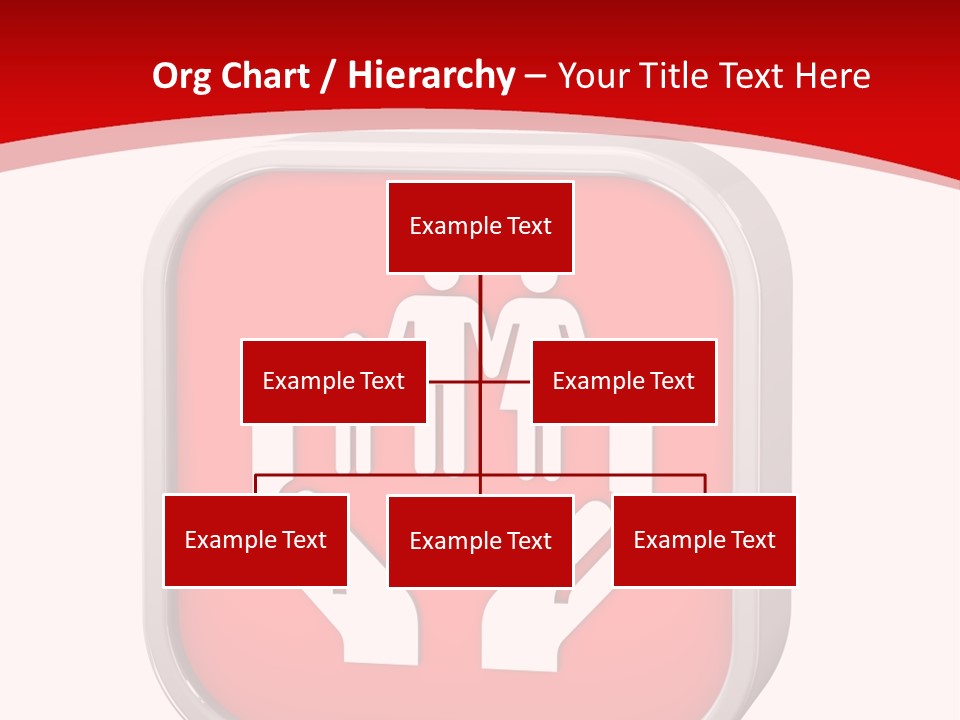 Org Chart / Hierarchy – Your Title Text Here

Example Text

Example Text

Example Text

Example Text

Example Text

Example Text